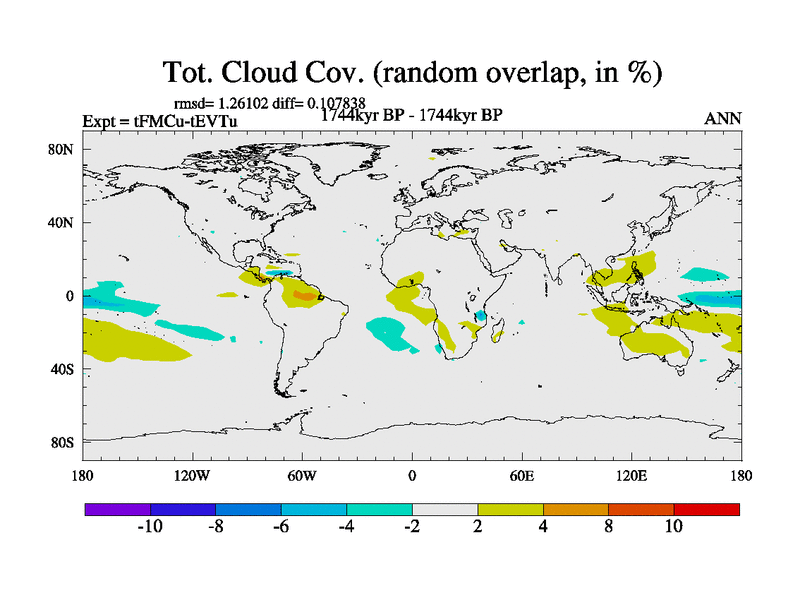 Tot. Cloud Cov. (random overlap, in %)

rmsd= 1.26102 diff= 0.107838
Expt = tFMCu-tEVTu
1744kyr BP - 1744kyr BP
ANN

80N
40N
0
40S
80S

180
120W
60W
0
60E
120E
180

-10
-8
-6
-4
-2
2
4
8
10